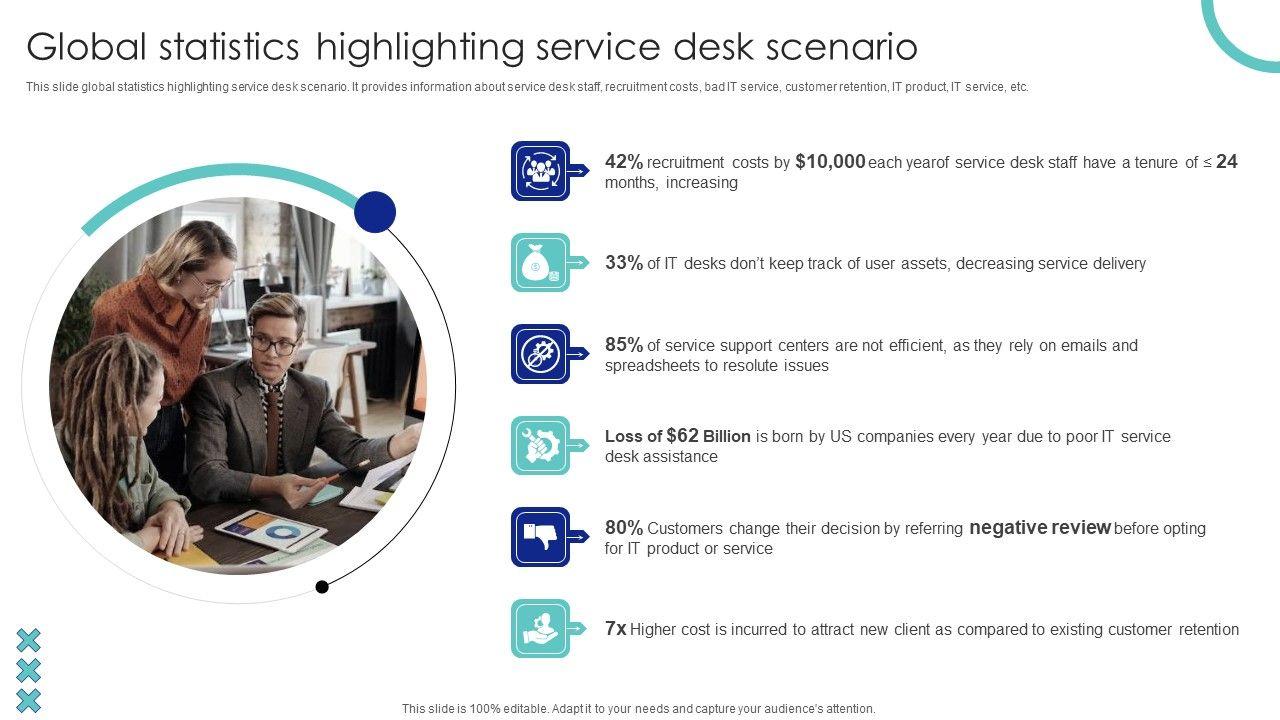 Global statistics highlighting service desk scenario

This slide global statistics highlighting service desk scenario. It provides information about service desk staff, recruitment costs, bad IT service, customer retention, IT product, IT service, etc.

42% recruitment costs by $10,000 each yearof service desk staff have a tenure of ≤ 24 months, increasing

33% of IT desks don't keep track of user assets, decreasing service delivery

85% of service support centers are not efficient, as they rely on emails and spreadsheets to resolute issues

Loss of $62 Billion is born by US companies every year due to poor IT service desk assistance

80% Customers change their decision by referring negative review before opting for IT product or service

7x Higher cost is incurred to attract new client as compared to existing customer retention

This slide is 100% editable. Adapt it to your needs and capture your audience's attention.